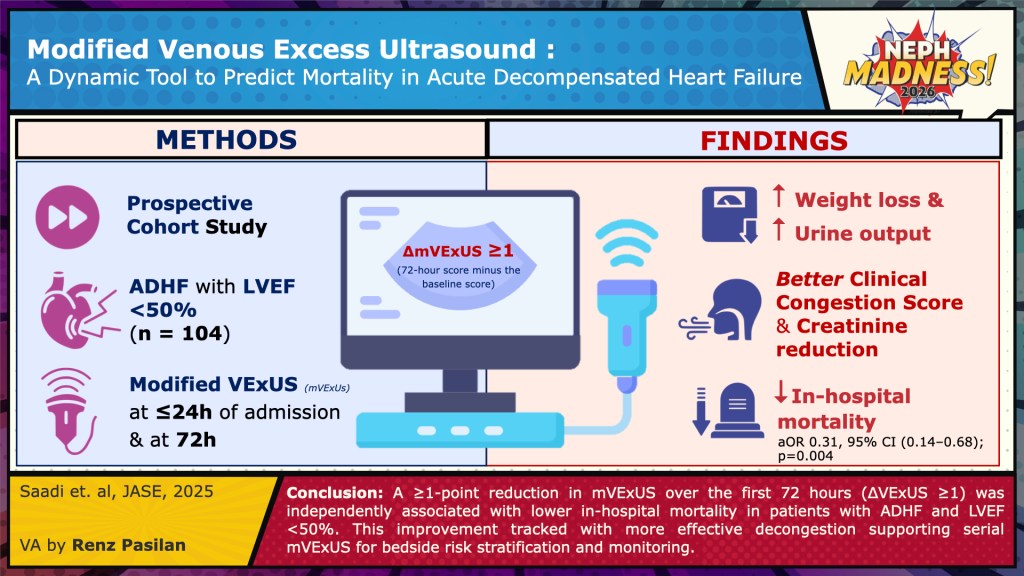 Modified Venous Excess Ultrasound :
A Dynamic Tool to Predict Mortality in Acute Decompensated Heart Failure

NEPH MADNESS! 2026

METHODS

Prospective Cohort Study

ADHF with LVEF <50% (n = 104)

Modified VExUS (mVExUs) at ≤24h of admission & at 72h

ΔmVExUS ≥1
(72-hour score minus the baseline score)

FINDINGS

↑ Weight loss &
↑ Urine output

Better Clinical Congestion Score & Creatinine reduction

↓In-hospital mortality
aOR 0.31, 95% CI (0.14–0.68); p=0.004

Saadi et. al, JASE, 2025

VA by Renz Pasilan

Conclusion: A ≥1-point reduction in mVExUS over the first 72 hours (ΔVExUS ≥1) was independently associated with lower in-hospital mortality in patients with ADHF and LVEF <50%. This improvement tracked with more effective decongestion supporting serial mVExUS for bedside risk stratification and monitoring.